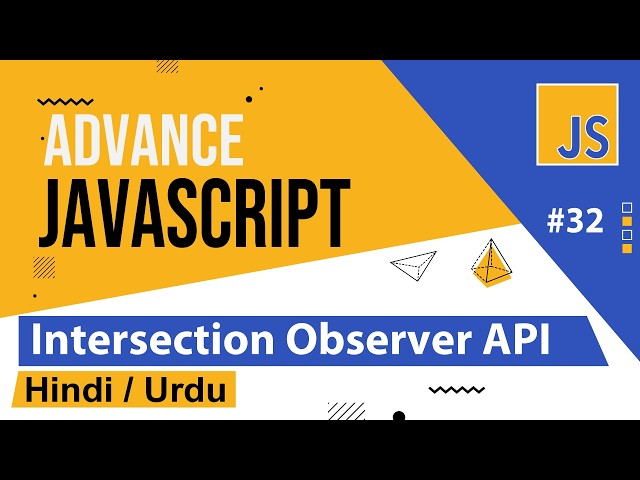 ADVANCE
JAVASCRIPT

JS

#32

Intersection Observer API

Hindi / Urdu